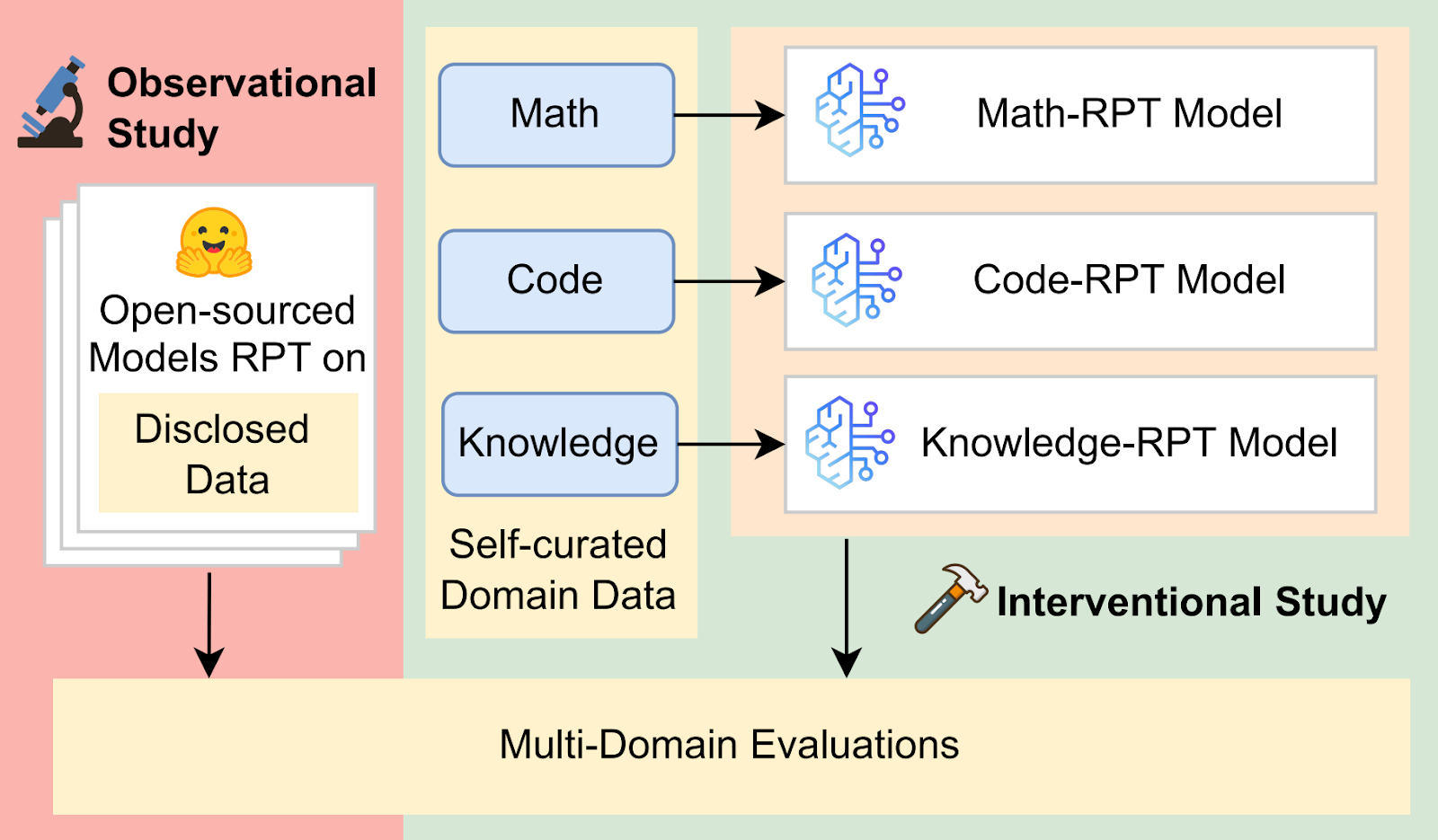 Observational Study

Open-sourced Models RPT on

Disclosed Data

Math

Code

Knowledge

Self-curated Domain Data

Math-RPT Model

Code-RPT Model

Knowledge-RPT Model

Interventional Study

Multi-Domain Evaluations